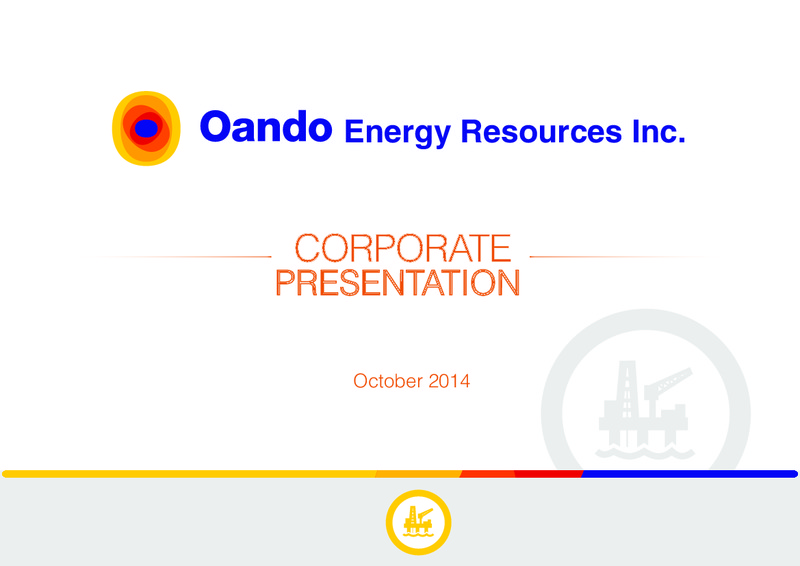 Oando Energy Resources Inc.

CORPORATE PRESENTATION

October 2014